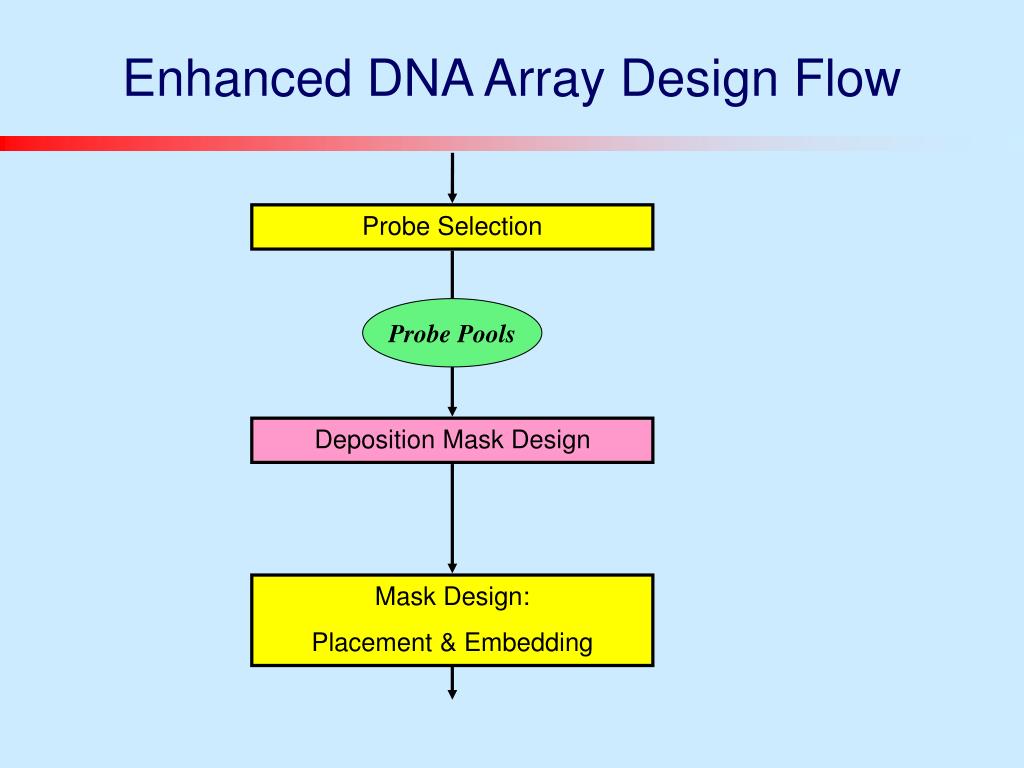 Enhanced DNA Array Design Flow

Probe Selection

Probe Pools

Deposition Mask Design

Mask Design:

Placement & Embedding